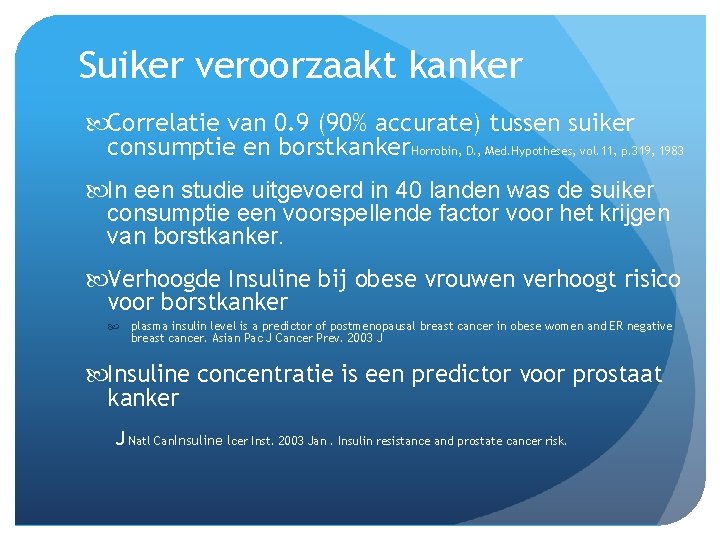 Suiker veroorzaakt kanker

Correlatie van 0.9 (90% accurate) tussen suiker consumptie en borstkanker Horrobin, D., Med.Hypotheses, vol.11, p.319, 1983

In een studie uitgevoerd in 40 landen was de suiker consumptie een voorspellende factor voor het krijgen van borstkanker.

Verhoogde Insuline bij obese vrouwen verhoogt risico voor borstkanker

plasma insulin level is a predictor of postmenopausal breast cancer in obese women and ER negative breast cancer. Asian Pac J Cancer Prev. 2003 J

Insuline concentratie is een predictor voor prostaat kanker

J Natl CanInsuline lcer Inst. 2003 Jan . Insulin resistance and prostate cancer risk.